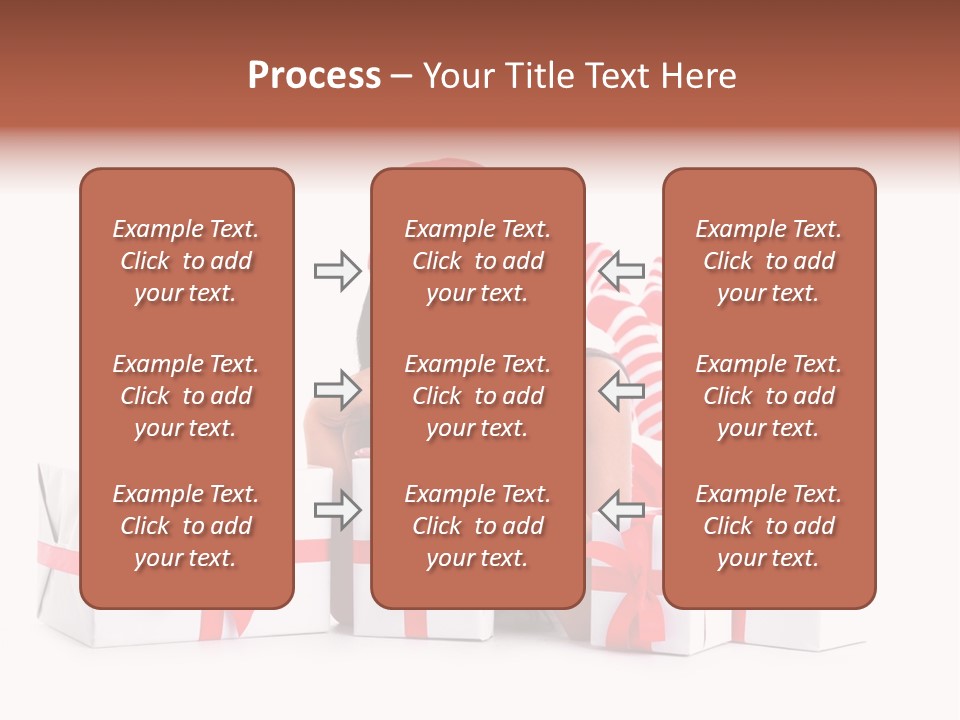 Process – Your Title Text Here

Example Text. Click to add your text.

Example Text. Click to add your text.

Example Text. Click to add your text.

Example Text. Click to add your text.

Example Text. Click to add your text.

Example Text. Click to add your text.

Example Text. Click to add your text.

Example Text. Click to add your text.

Example Text. Click to add your text.